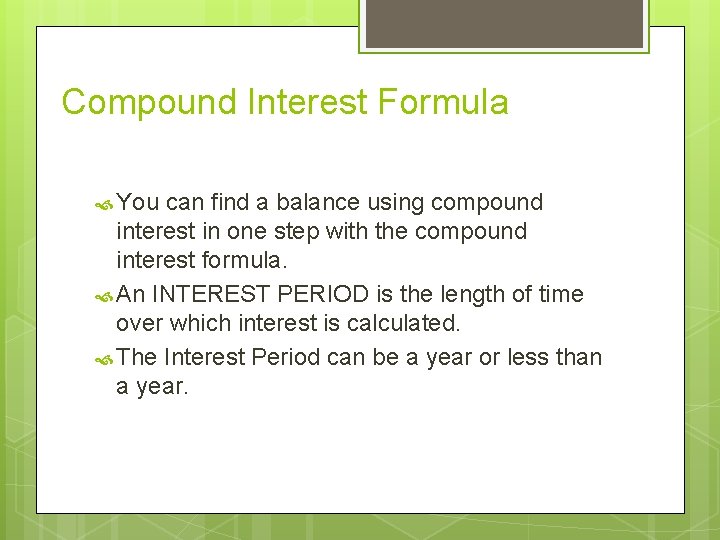 Compound Interest Formula

You can find a balance using compound interest in one step with the compound interest formula.

An INTEREST PERIOD is the length of time over which interest is calculated.

The Interest Period can be a year or less than a year.